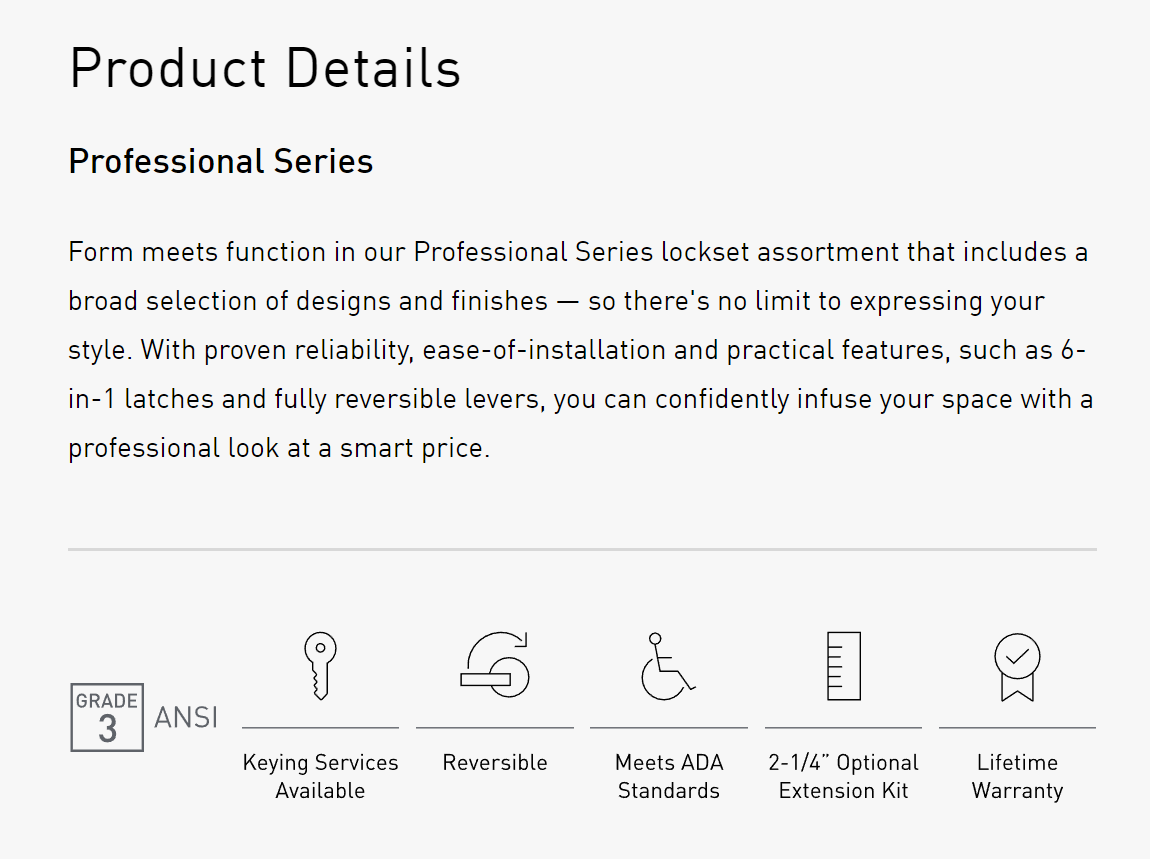 Product Details

Professional Series

Form meets function in our Professional Series lockset assortment that includes a broad selection of designs and finishes — so there's no limit to expressing your style. With proven reliability, ease-of-installation and practical features, such as 6-in-1 latches and fully reversible levers, you can confidently infuse your space with a professional look at a smart price.

GRADE 3 ANSI

Keying Services Available

Reversible

Meets ADA Standards

2-1/4" Optional Extension Kit

Lifetime Warranty